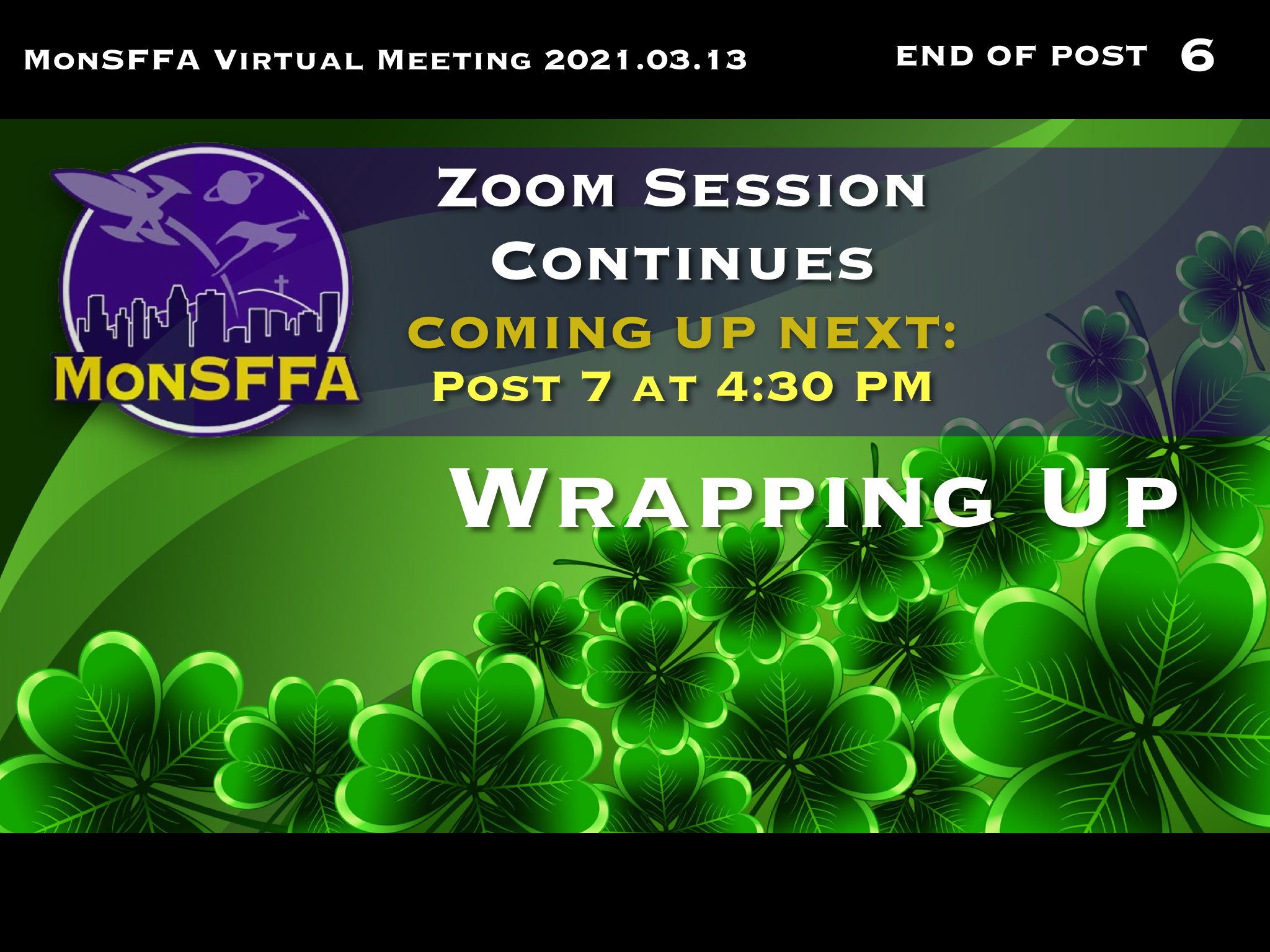 MonSFFA Virtual Meeting 2021.03.13

END OF POST 6

MonSFFA

Zoom Session Continues

COMING UP NEXT:
Post 7 at 4:30 PM

Wrapping Up